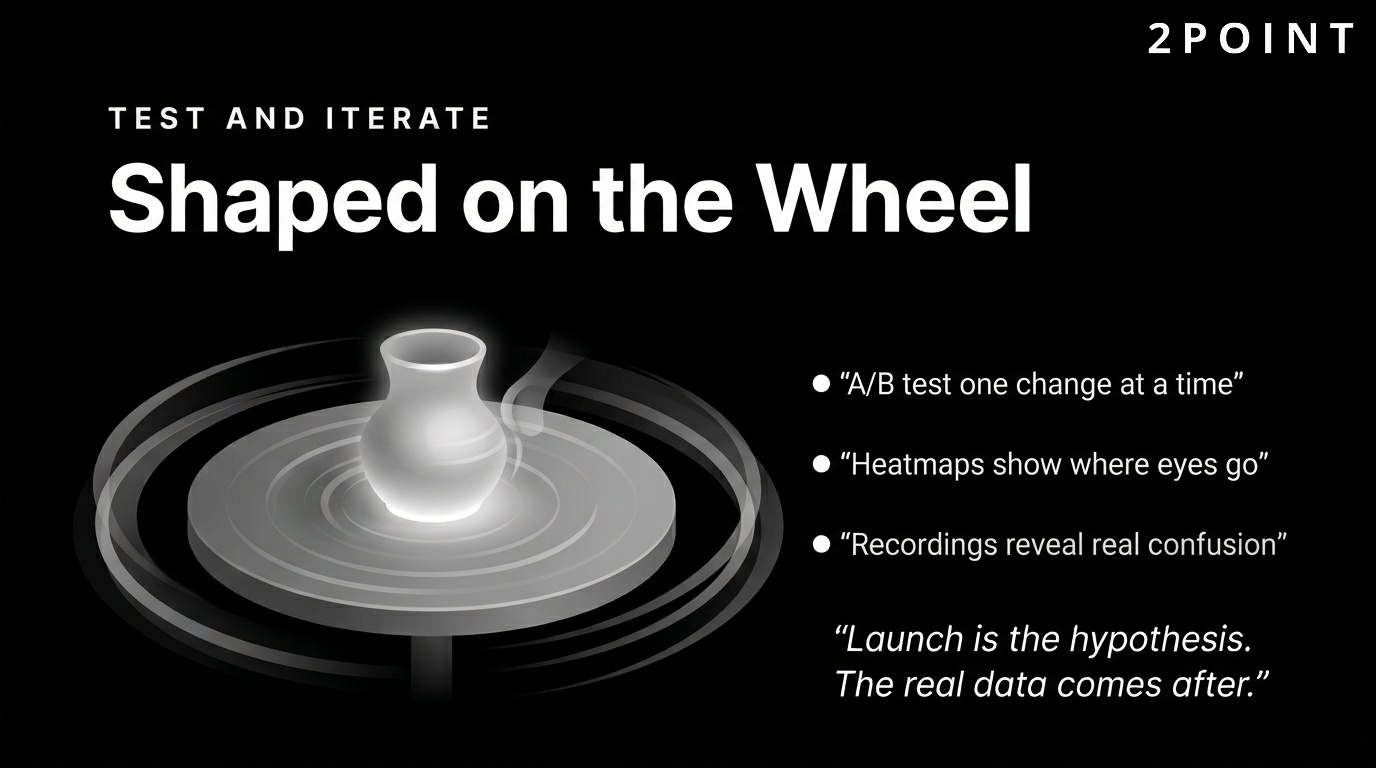 2POINT

TEST AND ITERATE

Shaped on the Wheel

● “A/B test one change at a time”

● “Heatmaps show where eyes go”

● “Recordings reveal real confusion”

“Launch is the hypothesis. The real data comes after.”